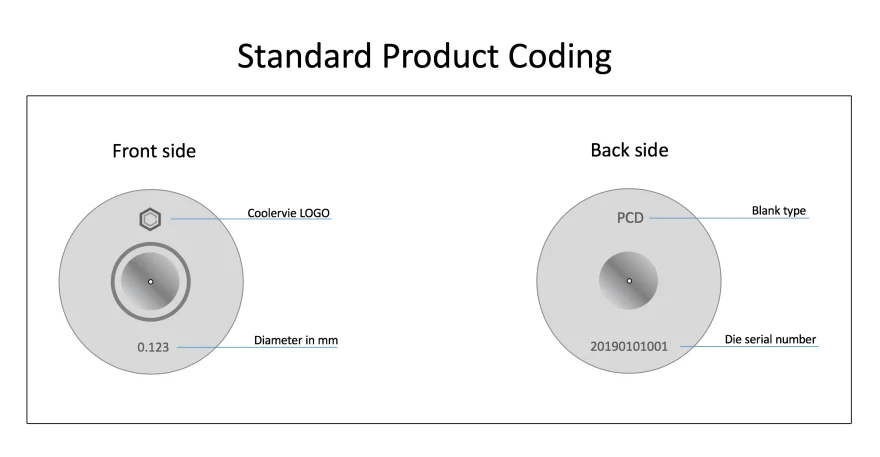 Standard Product Coding

Front side

Coolervie LOGO

0.123

Diameter in mm

Back side

PCD

Blank type

20190101001

Die serial number